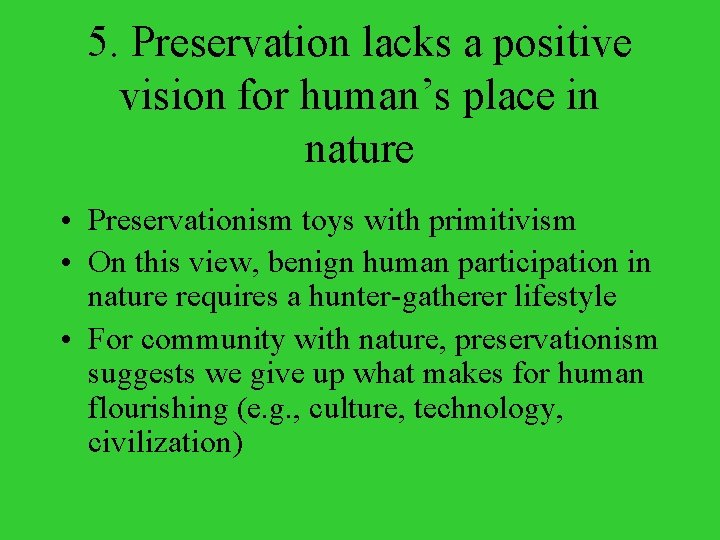 5. Preservation lacks a positive vision for human’s place in nature

• Preservationism toys with primitivism
• On this view, benign human participation in nature requires a hunter-gatherer lifestyle
• For community with nature, preservationism suggests we give up what makes for human flourishing (e.g., culture, technology, civilization)